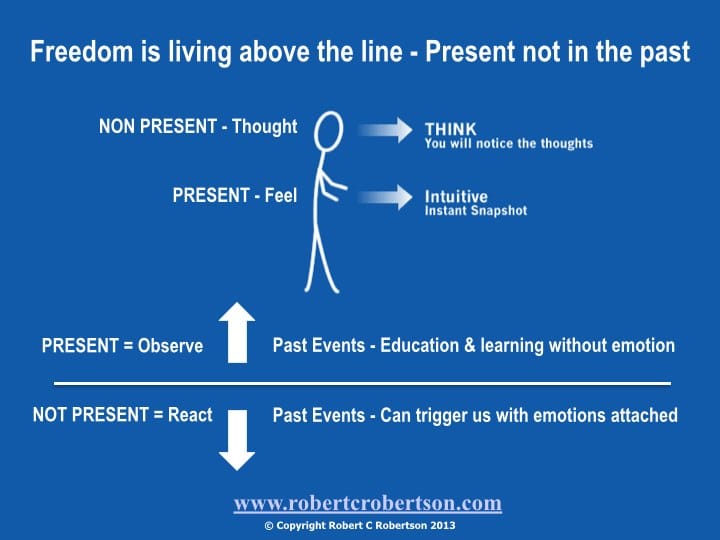 Freedom is living above the line - Present not in the past

NON PRESENT - Thought

THINK
You will notice the thoughts

PRESENT - Feel

Intuitive
Instant Snapshot

PRESENT = Observe

Past Events - Education & learning without emotion

NOT PRESENT = React

Past Events - Can trigger us with emotions attached

www.robertcrobertson.com

© Copyright Robert C Robertson 2013